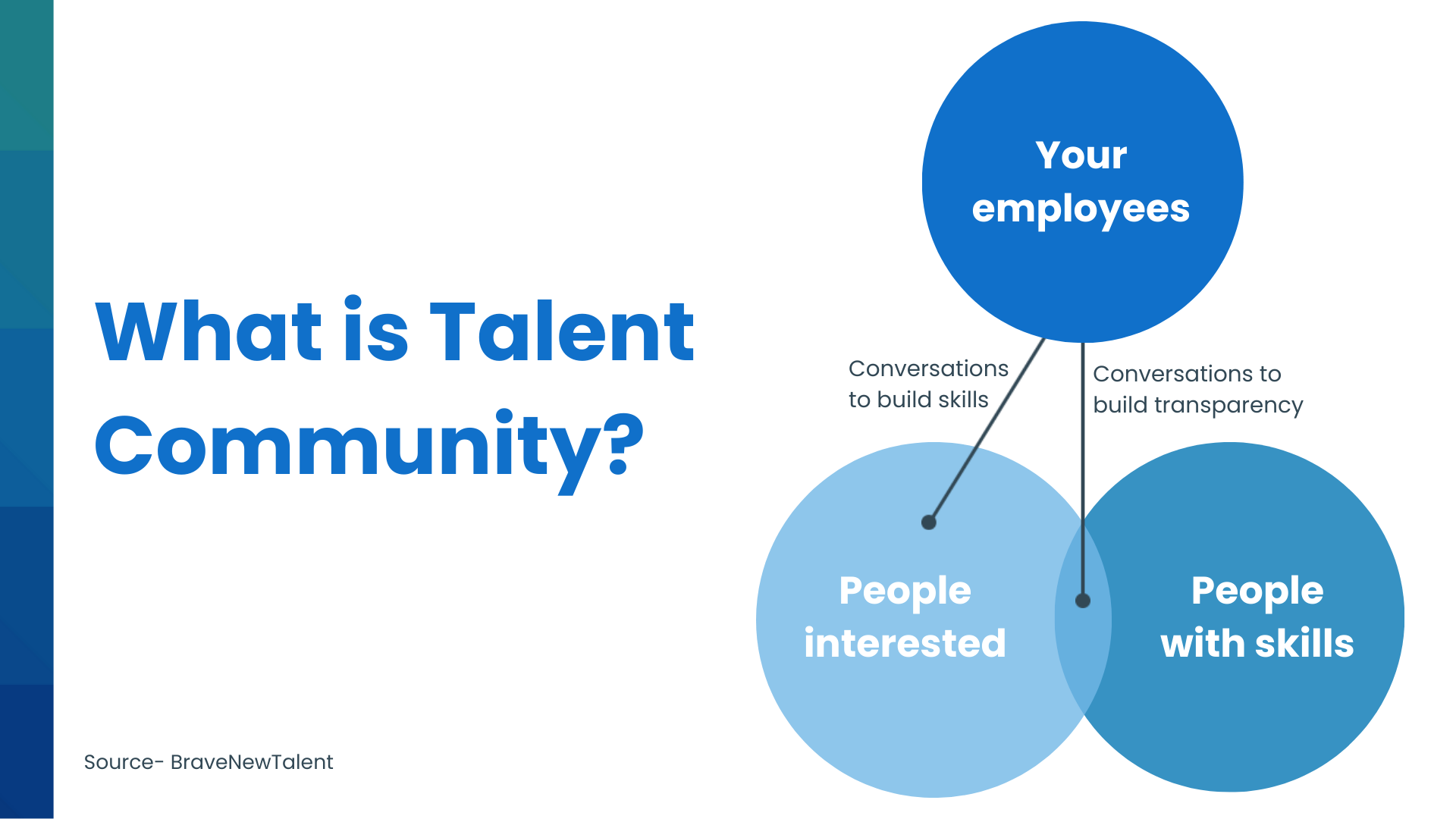 What is Talent Community?

Your employees

Conversations to build skills

Conversations to build transparency

People interested

People with skills

Source- BraveNewTalent